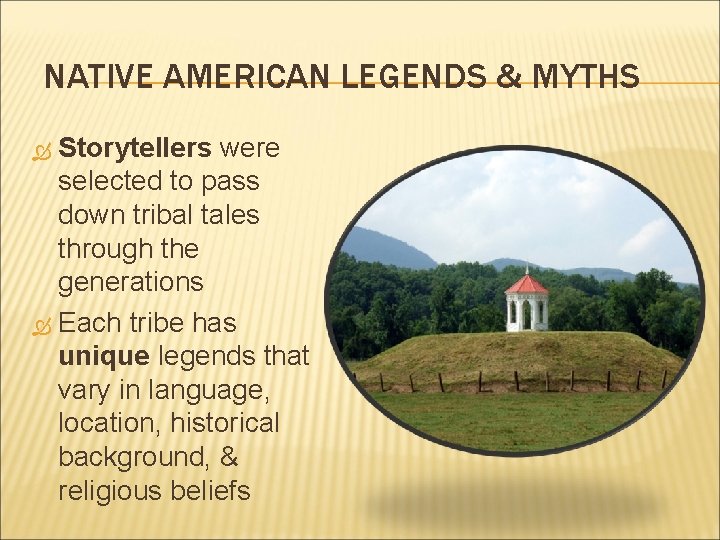 NATIVE AMERICAN LEGENDS & MYTHS

Storytellers were selected to pass down tribal tales through the generations

Each tribe has unique legends that vary in language, location, historical background, & religious beliefs